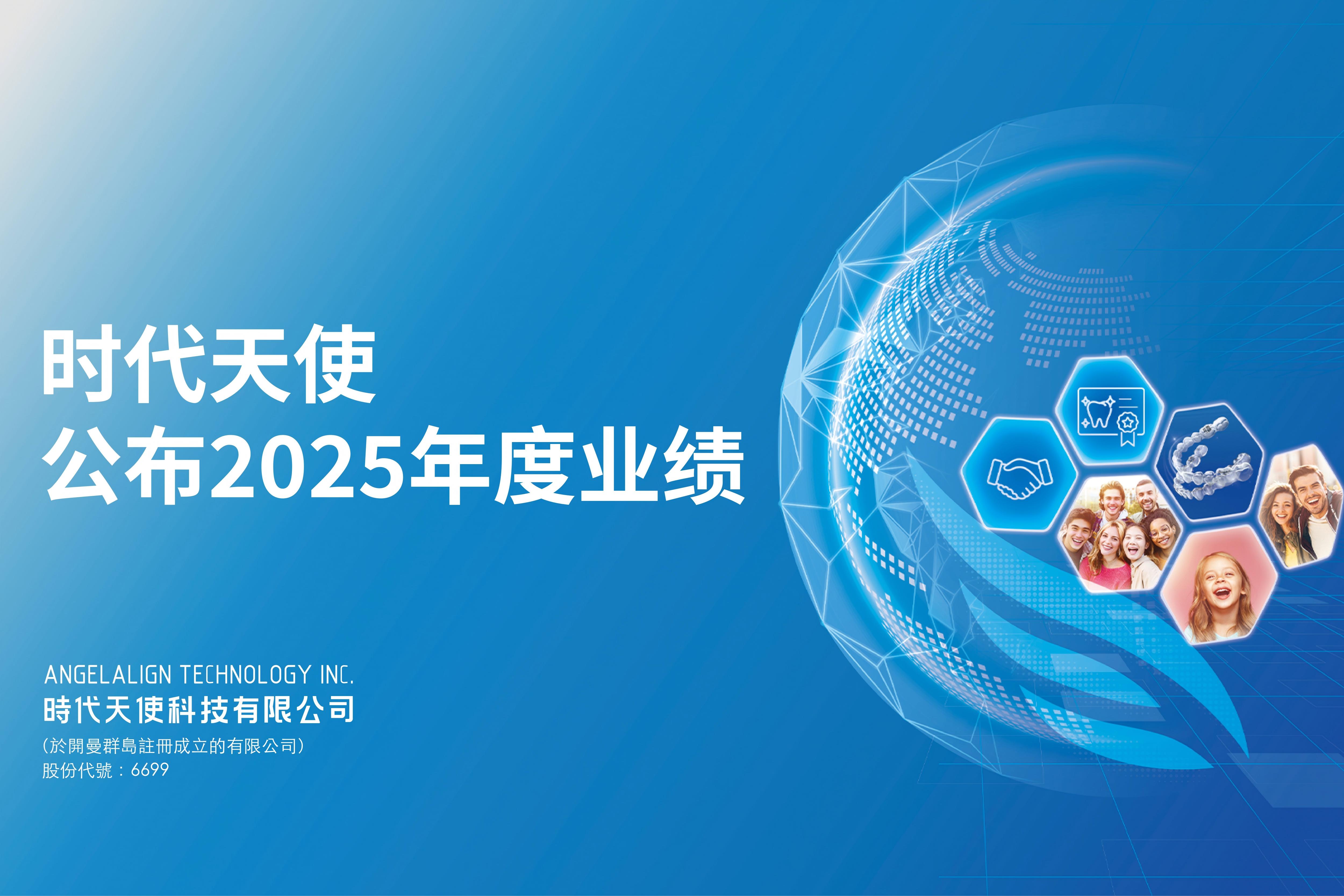 时代天使
公布2025年度业绩

ANGELALIGN TECHNOLOGY INC.
時代天使科技有限公司
(於開曼群島註冊成立的有限公司)
股份代號：6699